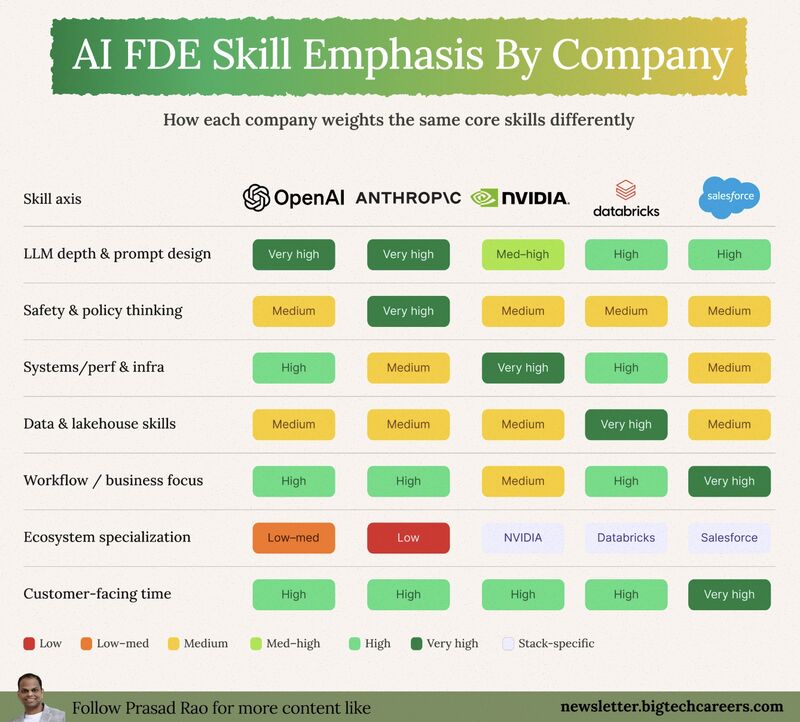 AI FDE Skill Emphasis By Company

How each company weights the same core skills differently

| Skill axis | OpenAI | ANTHROP\C | NVIDIA. | databricks | salesforce |
|---|---|---|---|---|---|
| LLM depth & prompt design | Very high | Very high | Med–high | High | High |
| Safety & policy thinking | Medium | Very high | Medium | Medium | Medium |
| Systems/perf & infra | High | Medium | Very high | High | Medium |
| Data & lakehouse skills | Medium | Medium | Medium | Very high | Medium |
| Workflow / business focus | High | High | Medium | High | Very high |
| Ecosystem specialization | Low–med | Low | NVIDIA | Databricks | Salesforce |
| Customer-facing time | High | High | High | High | Very high |

Low Low–med Medium Med–high High Very high Stack-specific

Follow Prasad Rao for more content like

newsletter.bigtechcareers.com